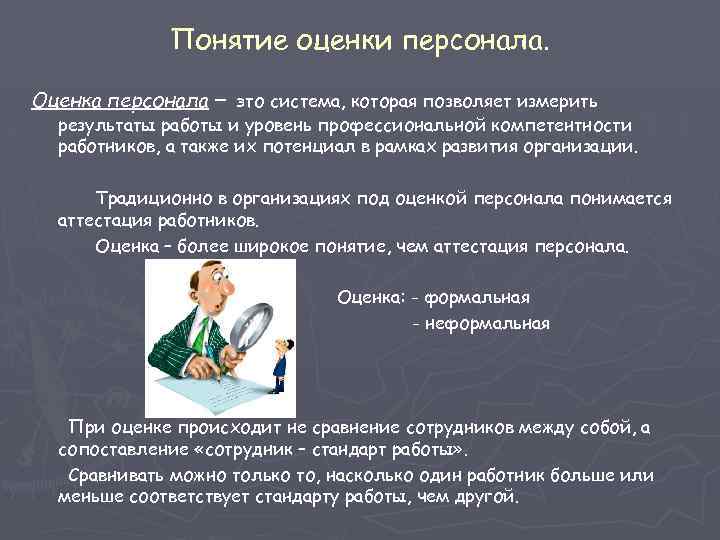 Понятие оценки персонала.

Оценка персонала – это система, которая позволяет измерить результаты работы и уровень профессиональной компетентности работников, а также их потенциал в рамках развития организации.

Традиционно в организациях под оценкой персонала понимается аттестация работников.

Оценка – более широкое понятие, чем аттестация персонала.

Оценка: - формальная
- неформальная

При оценке происходит не сравнение сотрудников между собой, а сопоставление «сотрудник – стандарт работы».

Сравнивать можно только то, насколько один работник больше или меньше соответствует стандарту работы, чем другой.